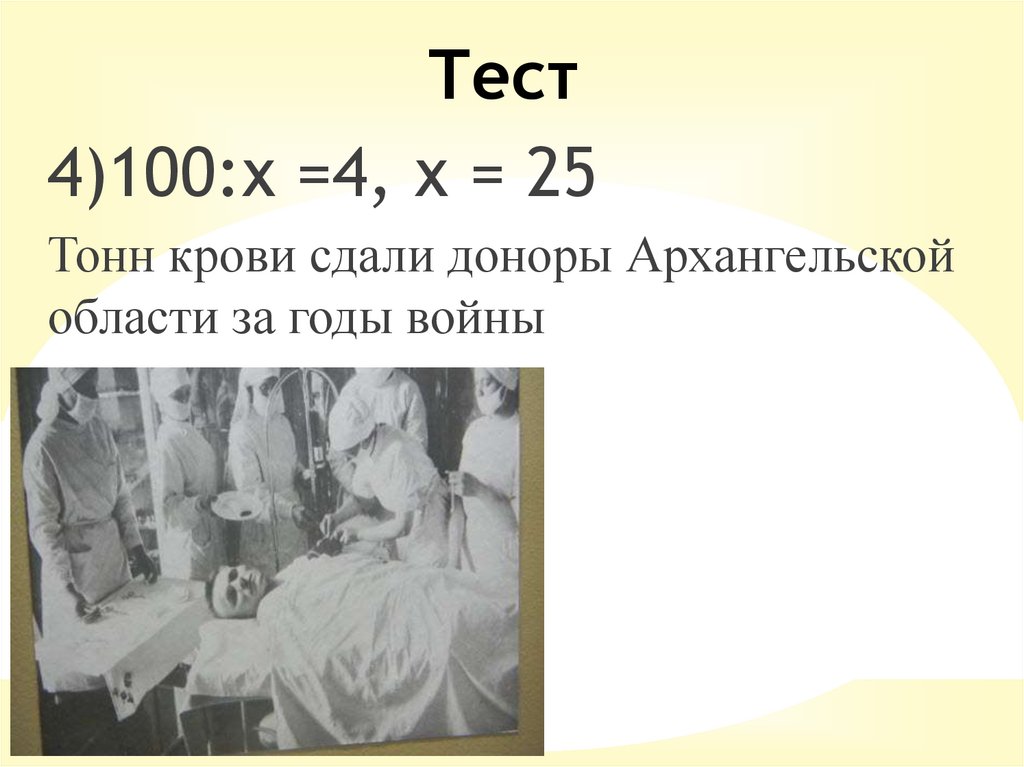 Тест

4)100:х =4, х = 25

Тонн крови сдали доноры Архангельской области за годы войны